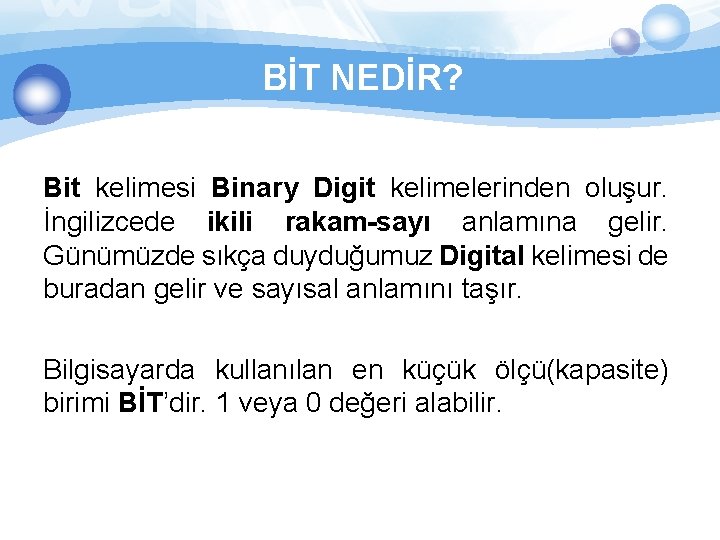 BİT NEDİR?

Bit kelimesi Binary Digit kelimelerinden oluşur. İngilizcede ikili rakam-sayı anlamına gelir. Günümüzde sıkça duyduğumuz Digital kelimesi de buradan gelir ve sayısal anlamını taşır.

Bilgisayarda kullanılan en küçük ölçü(kapasite) birimi BİT'dir. 1 veya 0 değeri alabilir.